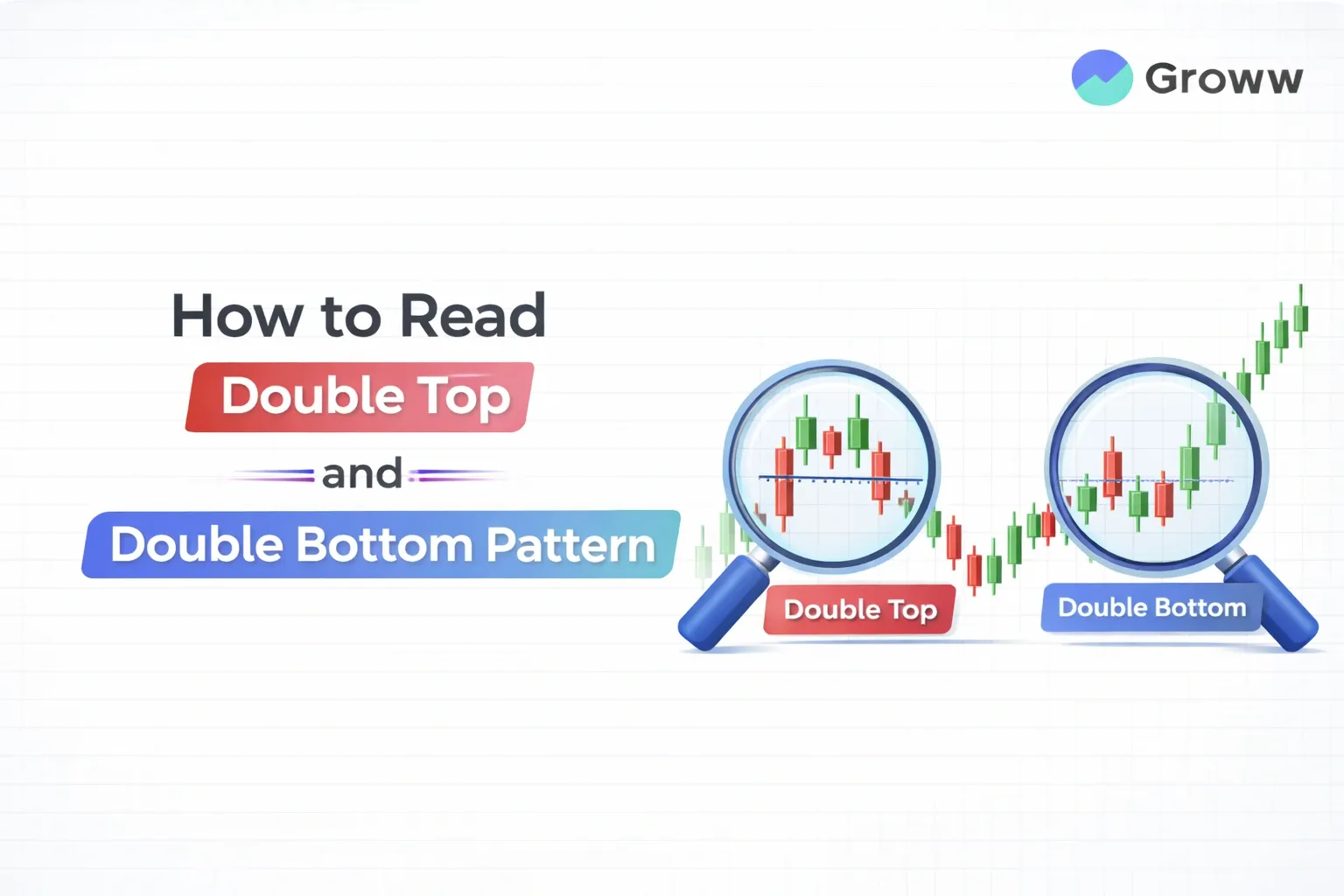 Groww

How to Read
Double Top
and
Double Bottom Pattern

Double Top
Double Bottom